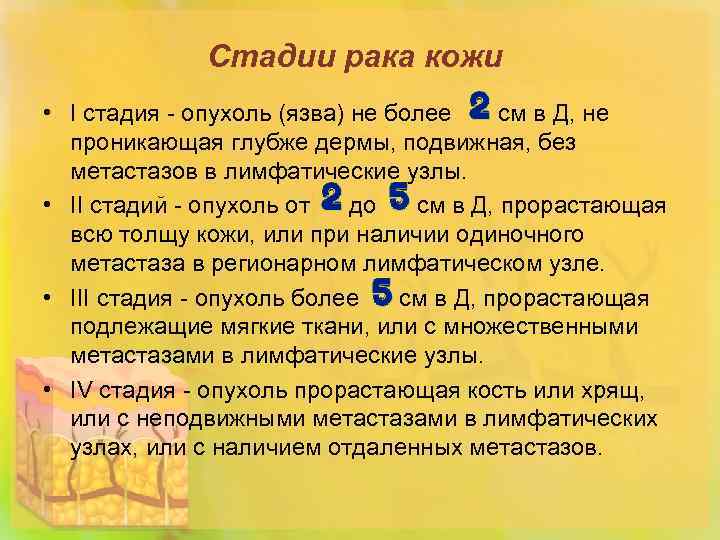 Стадии рака кожи

• I стадия - опухоль (язва) не более 2 см в Д, не проникающая глубже дермы, подвижная, без метастазов в лимфатические узлы.

• II стадий - опухоль от 2 до 5 см в Д, прорастающая всю толщу кожи, или при наличии одиночного метастаза в регионарном лимфатическом узле.

• III стадия - опухоль более 5 см в Д, прорастающая подлежащие мягкие ткани, или с множественными метастазами в лимфатические узлы.

• IV стадия - опухоль прорастающая кость или хрящ, или с неподвижными метастазами в лимфатических узлах, или с наличием отдаленных метастазов.